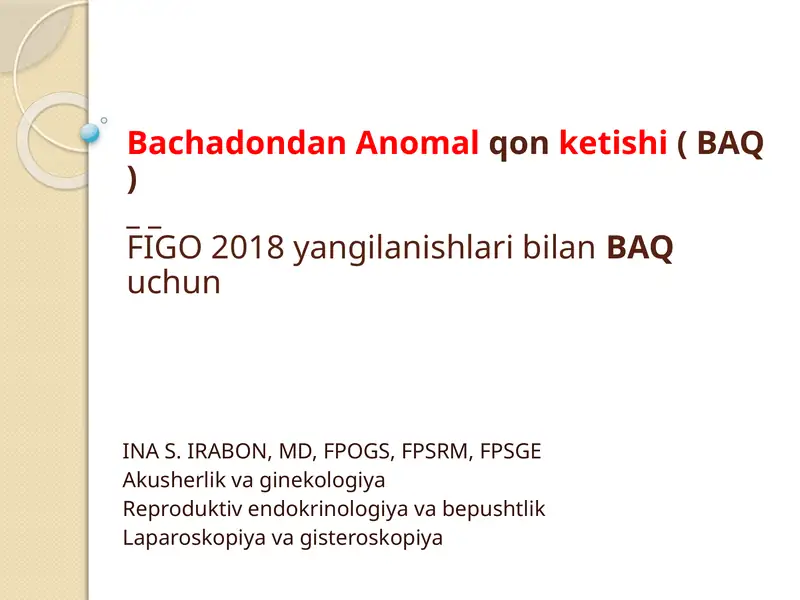 Bachadondan Anomal qon ketishi ( BAQ )

_ _
FIGO 2018 yangilanishlari bilan BAQ uchun

INA S. IRABON, MD, FPOGS, FPSRM, FPSGE
Akusherlik va ginekologiya
Reproduktiv endokrinologiya va bepushtlik
Laparoskopiya va gisteroskopiya